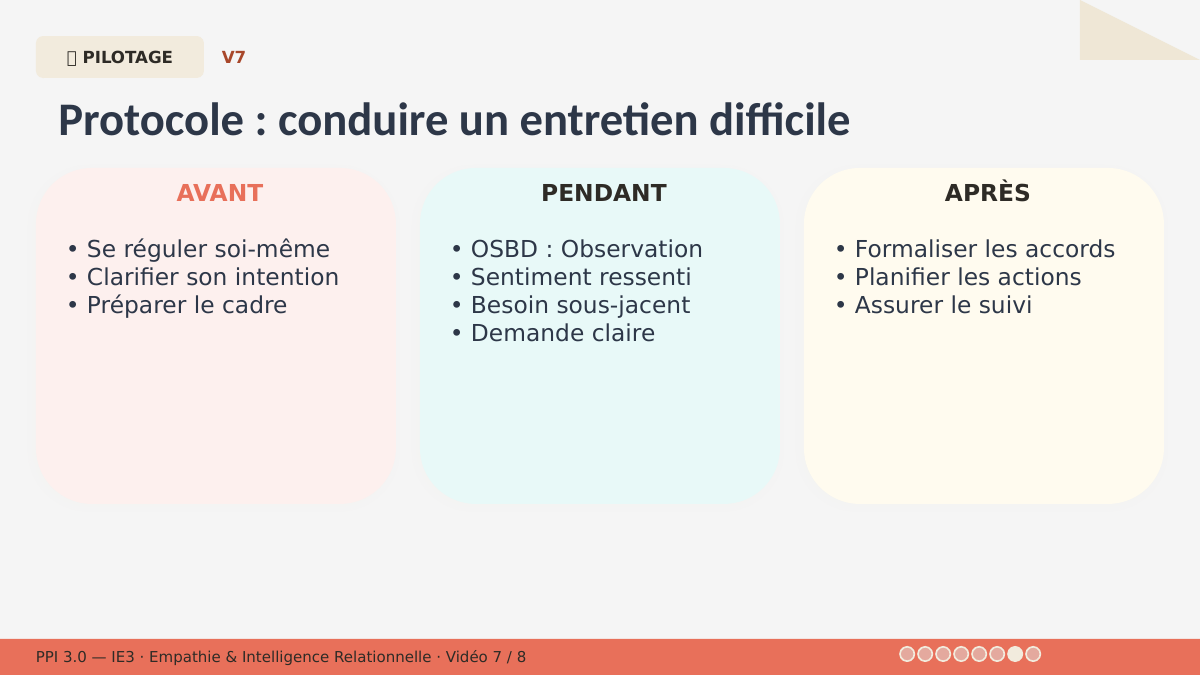 PILOTAGE V7

Protocole : conduire un entretien difficile

AVANT

• Se réguler soi-même
• Clarifier son intention
• Préparer le cadre

PENDANT

• OSBD : Observation
• Sentiment ressenti
• Besoin sous-jacent
• Demande claire

APRÈS

• Formaliser les accords
• Planifier les actions
• Assurer le suivi

PPI 3.0 — IE3 · Empathie & Intelligence Relationnelle · Vidéo 7 / 8